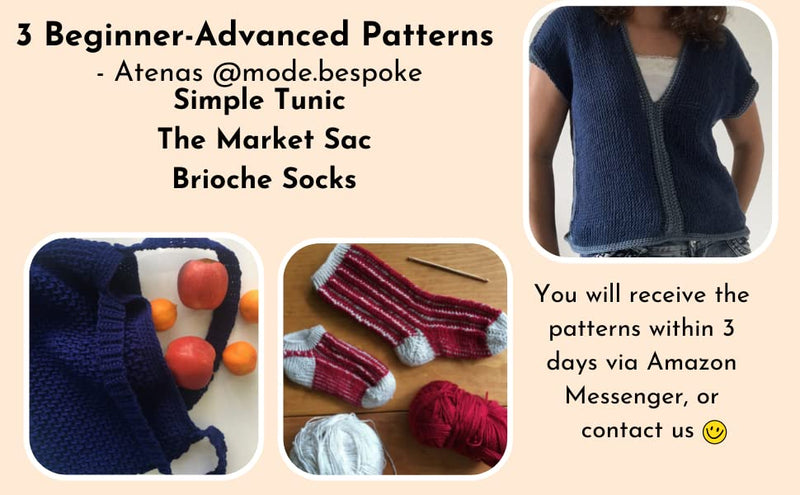 3 Beginner-Advanced Patterns
- Atenas @mode.bespoke
Simple Tunic
The Market Sac
Brioche Socks

You will receive the patterns within 3 days via Amazon Messenger, or contact us